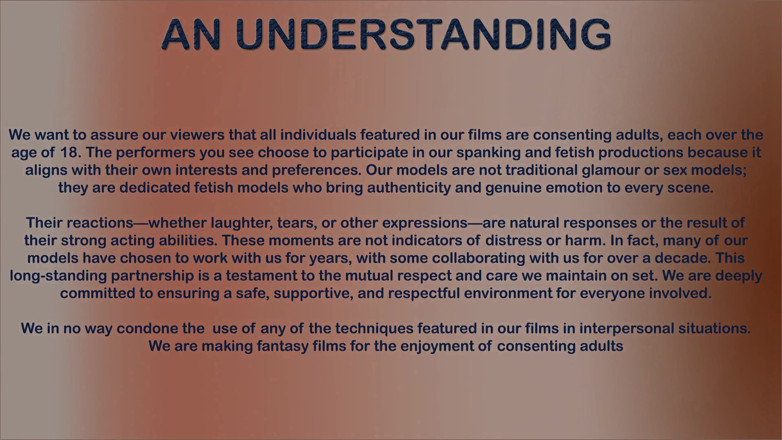 AN UNDERSTANDING

We want to assure our viewers that all individuals featured in our films are consenting adults, each over the age of 18. The performers you see choose to participate in our spanking and fetish productions because it aligns with their own interests and preferences. Our models are not traditional glamour or sex models; they are dedicated fetish models who bring authenticity and genuine emotion to every scene.

Their reactions—whether laughter, tears, or other expressions—are natural responses or the result of their strong acting abilities. These moments are not indicators of distress or harm. In fact, many of our models have chosen to work with us for years, with some collaborating with us for over a decade. This long-standing partnership is a testament to the mutual respect and care we maintain on set. We are deeply committed to ensuring a safe, supportive, and respectful environment for everyone involved.

We in no way condone the use of any of the techniques featured in our films in interpersonal situations. We are making fantasy films for the enjoyment of consenting adults